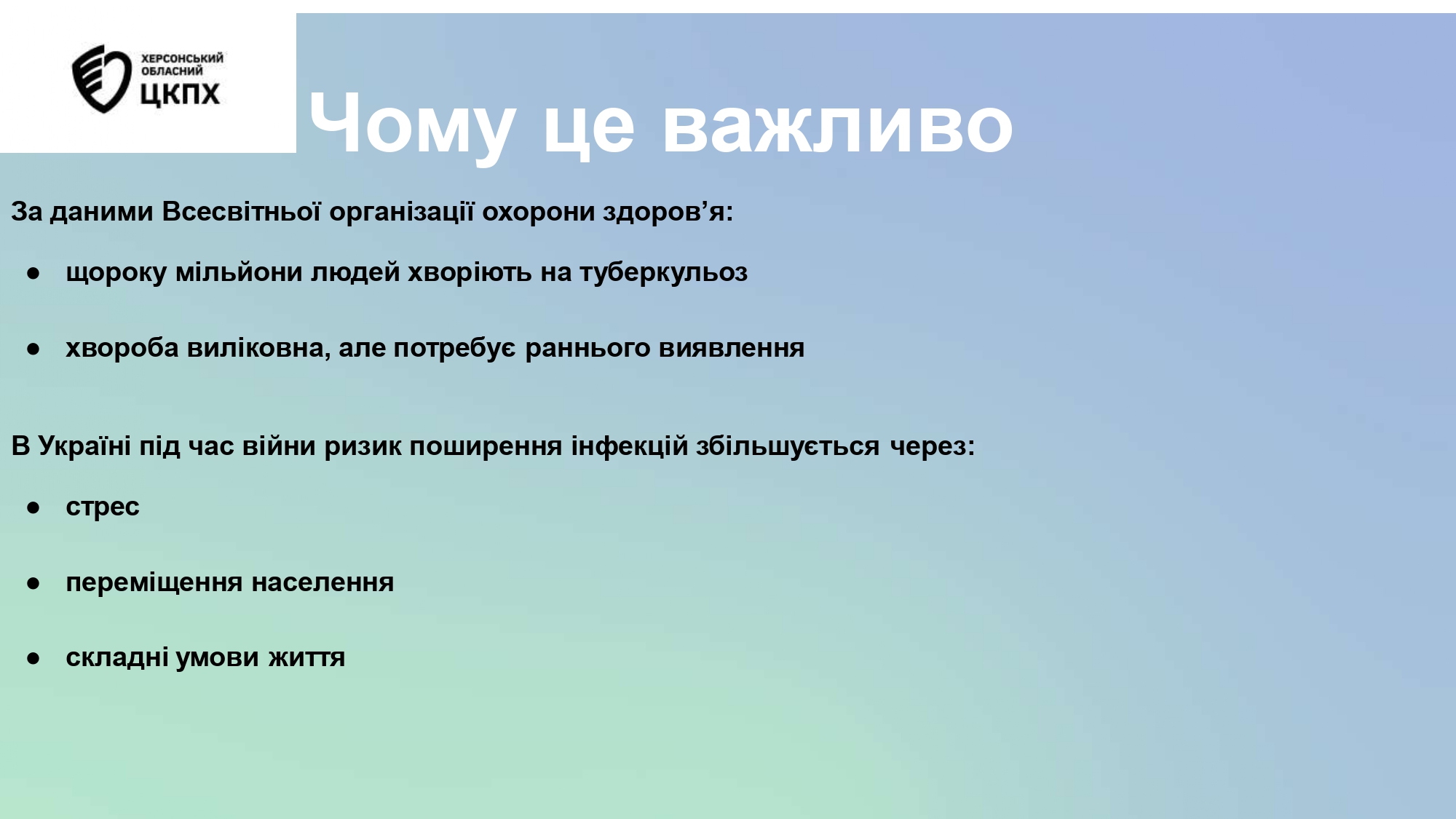 ХЕРСОНСЬКИЙ ОБЛАСНИЙ ЦКПХ

Чому це важливо

За даними Всесвітньої організації охорони здоров’я:

● щороку мільйони людей хворіють на туберкульоз

● хвороба виліковна, але потребує раннього виявлення

В Україні під час війни ризик поширення інфекцій збільшується через:

● стрес

● переміщення населення

● складні умови життя